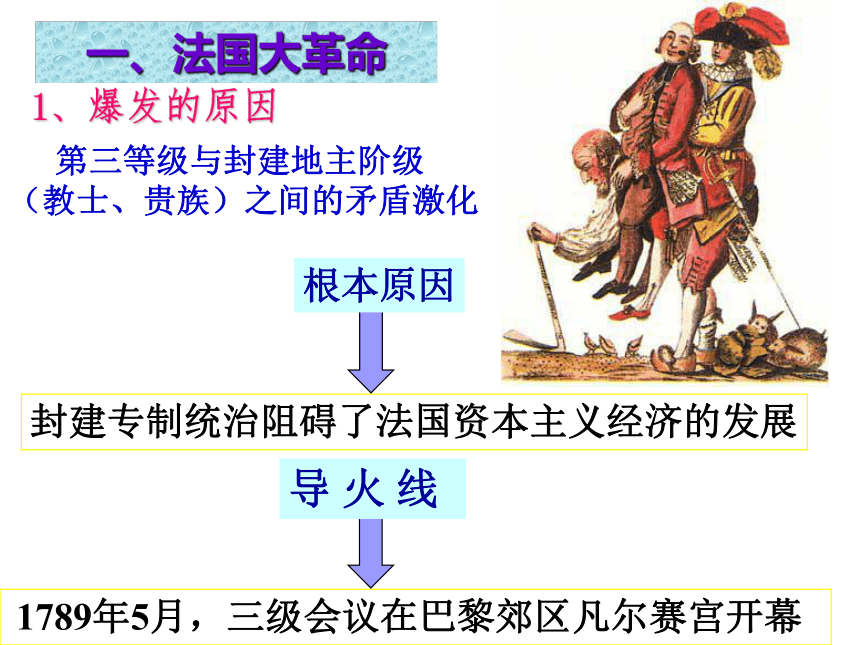 一、法国大革命

1、爆发的原因

第三等级与封建地主阶级（教士、贵族）之间的矛盾激化

根本原因

封建专制统治阻碍了法国资本主义经济的发展

导 火 线

1789年5月，三级会议在巴黎郊区凡尔赛宫开幕